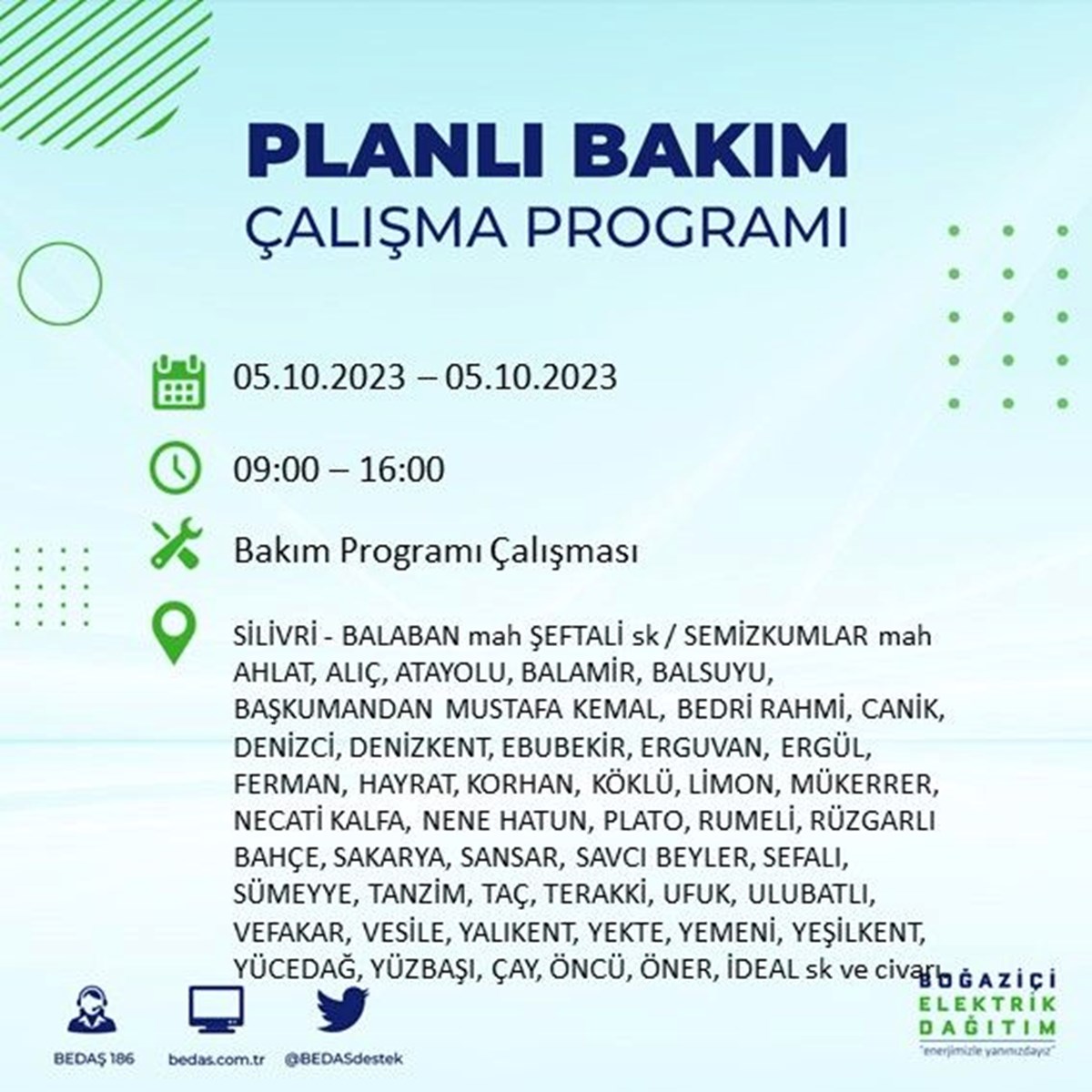 PLANLI BAKIM
ÇALIŞMA PROGRAMI

05.10.2023 – 05.10.2023

09:00 – 16:00

Bakım Programı Çalışması

SİLİVRİ - BALABAN mah ŞEFTALİ sk / SEMİZKUMLAR mah AHLAT, ALIÇ, ATAYOLU, BALAMİR, BALSUYU, BAŞKUMANDAN MUSTAFA KEMAL, BEDRİ RAHMİ, CANİK, DENİZCİ, DENİZKENT, EBUBEKİR, ERGUVAN, ERGÜL, FERMAN, HAYRAT, KORHAN, KÖKLÜ, LİMON, MÜKERRER, NECATİ KALFA, NENE HATUN, PLATO, RUMELİ, RÜZGARLI BAHÇE, SAKARYA, SANSAR, SAVCI BEYLER, SEFALI, SÜMEYYE, TANZİM, TAÇ, TERAKKİ, UFUK, ULUBATLI, VEFAKAR, VESİLE, YALIKENT, YEKTE, YEMENİ, YEŞİLKENT, YÜCEDAĞ, YÜZBAŞI, ÇAY, ÖNCÜ, ÖNER, İDEAL sk ve civarı

BEDAŞ 186
bedas.com.tr
@BEDASdestek

BOĞAZİÇİ ELEKTRİK DAĞITIM
"enerjimizle yanınızdayız"